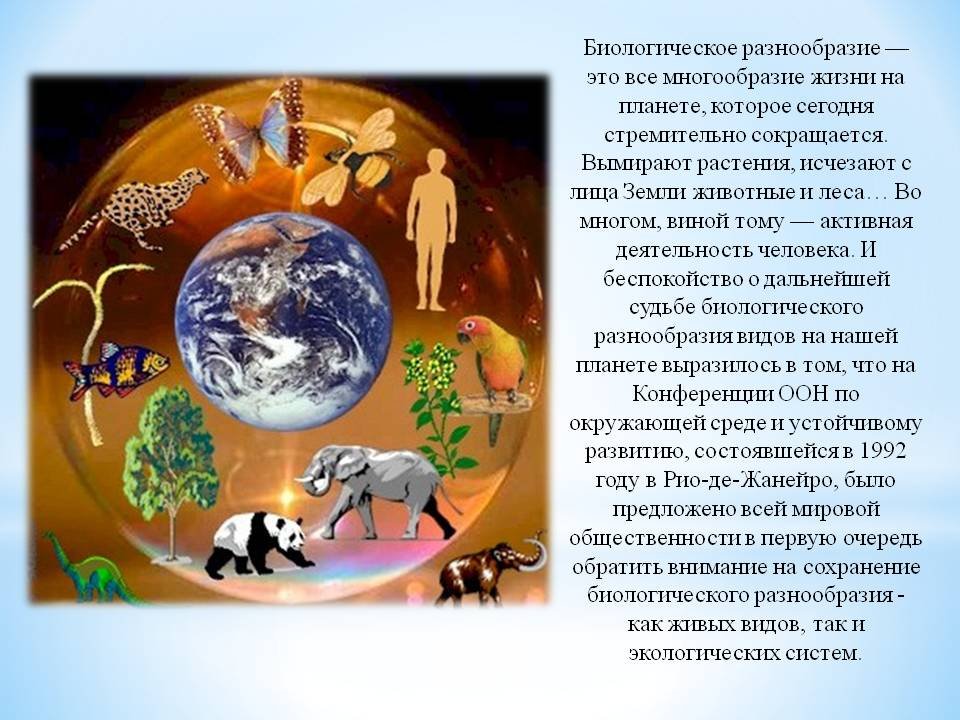 Биологическое разнообразие — это все многообразие жизни на планете, которое сегодня стремительно сокращается. Вымирают растения, исчезают с лица Земли животные и леса… Во многом, виной тому — активная деятельность человека. И беспокойство о дальнейшей судьбе биологического разнообразия видов на нашей планете выразилось в том, что на Конференции ООН по окружающей среде и устойчивому развитию, состоявшейся в 1992 году в Рио-де-Жанейро, было предложено всей мировой общественности в первую очередь обратить внимание на сохранение биологического разнообразия - как живых видов, так и экологических систем.